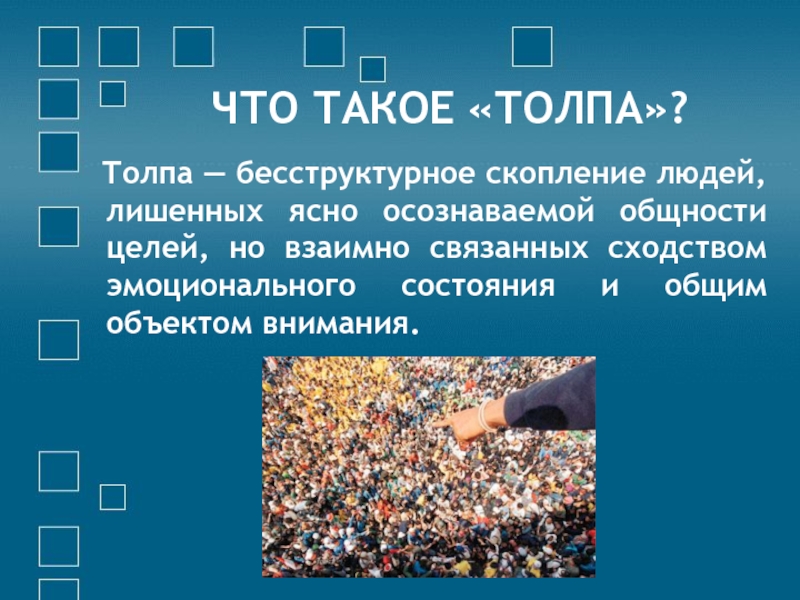 ЧТО ТАКОЕ «ТОЛПА»?

Толпа — бесструктурное скопление людей, лишенных ясно осознаваемой общности целей, но взаимно связанных сходством эмоционального состояния и общим объектом внимания.